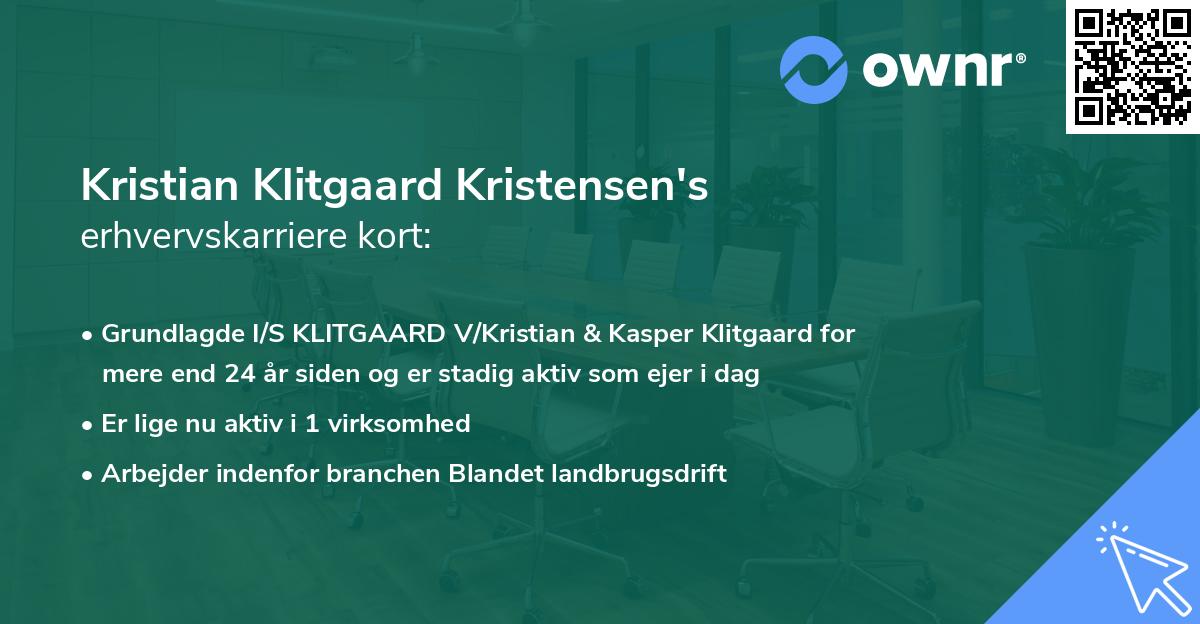 ownr®

Kristian Klitgaard Kristensen's
erhvervskarriere kort:

• Grundlagde I/S KLITGAARD V/Kristian & Kasper Klitgaard for mere end 24 år siden og er stadig aktiv som ejer i dag
• Er lige nu aktiv i 1 virksomhed
• Arbejder indenfor branchen Blandet landbrugsdrift